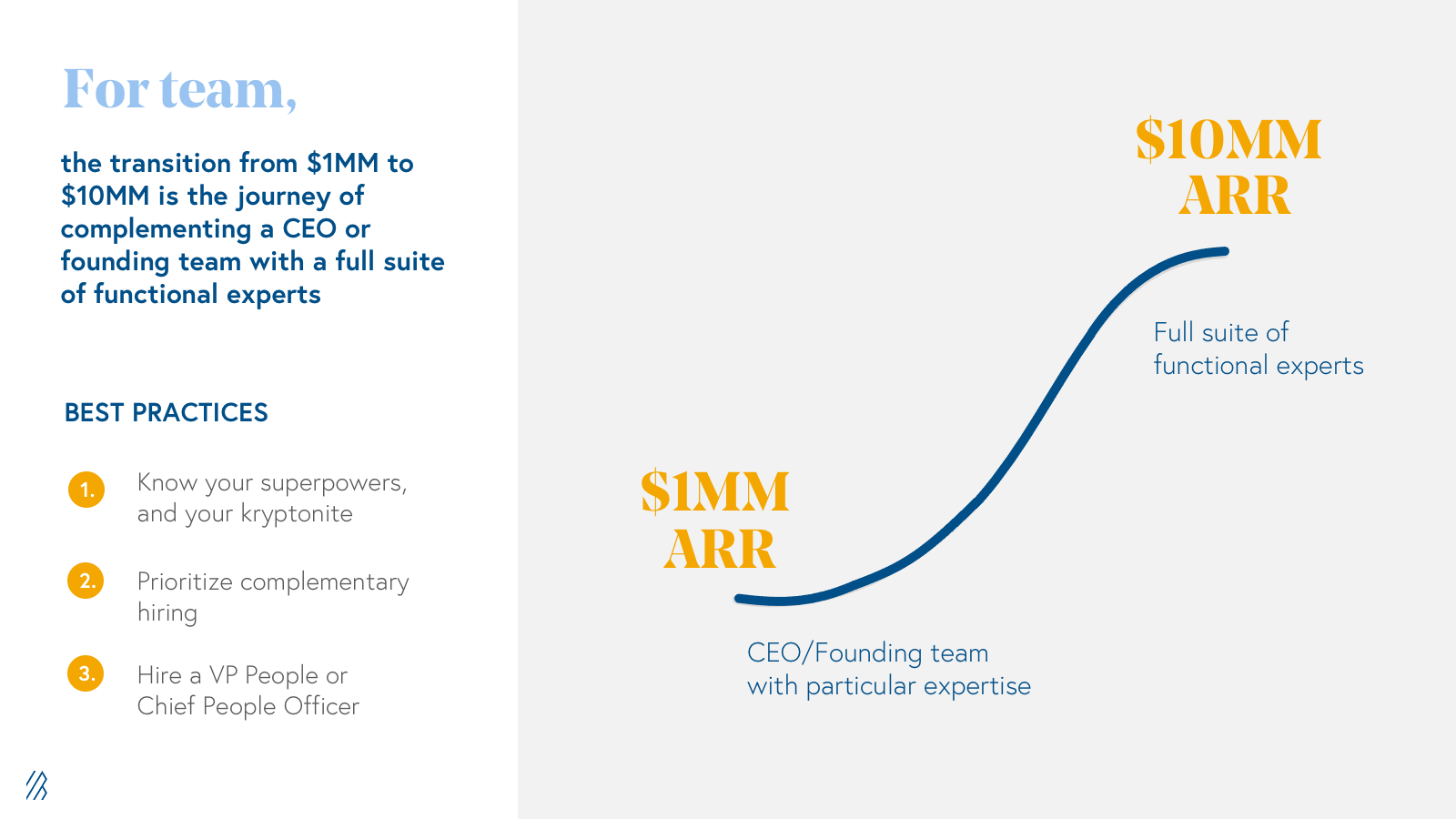 For team,

the transition from \$1MM to \$10MM is the journey of complementing a CEO or founding team with a full suite of functional experts

BEST PRACTICES

1. Know your superpowers, and your kryptonite

2. Prioritize complementary hiring

3. Hire a VP People or Chief People Officer

\$10MM ARR

Full suite of functional experts

\$1MM ARR

CEO/Founding team with particular expertise